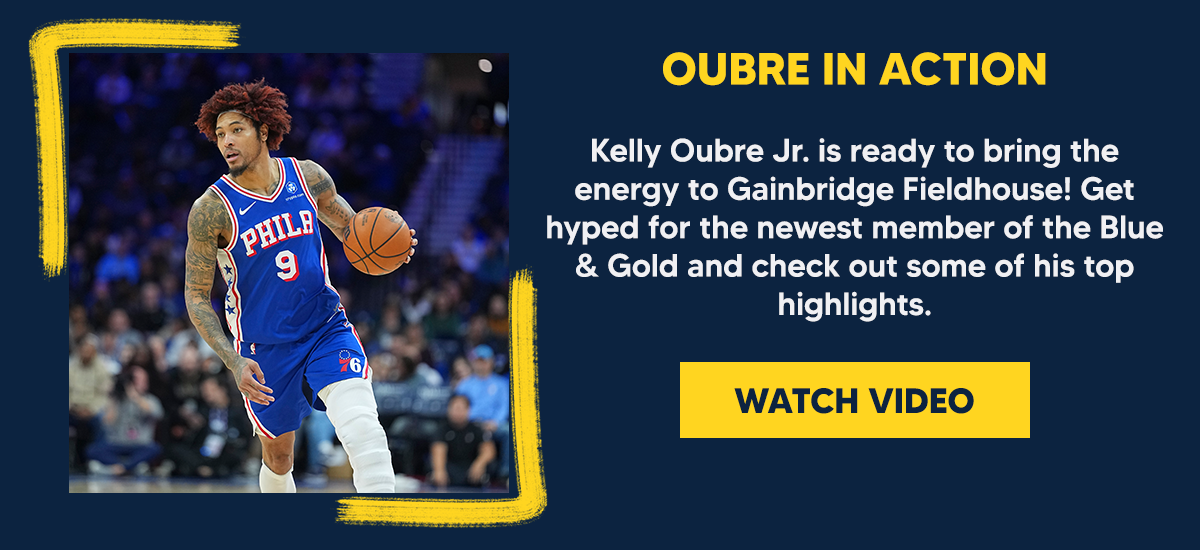 PHILA
9
76

OUBRE IN ACTION

Kelly Oubre Jr. is ready to bring the energy to Gainbridge Fieldhouse! Get hyped for the newest member of the Blue & Gold and check out some of his top highlights.

WATCH VIDEO